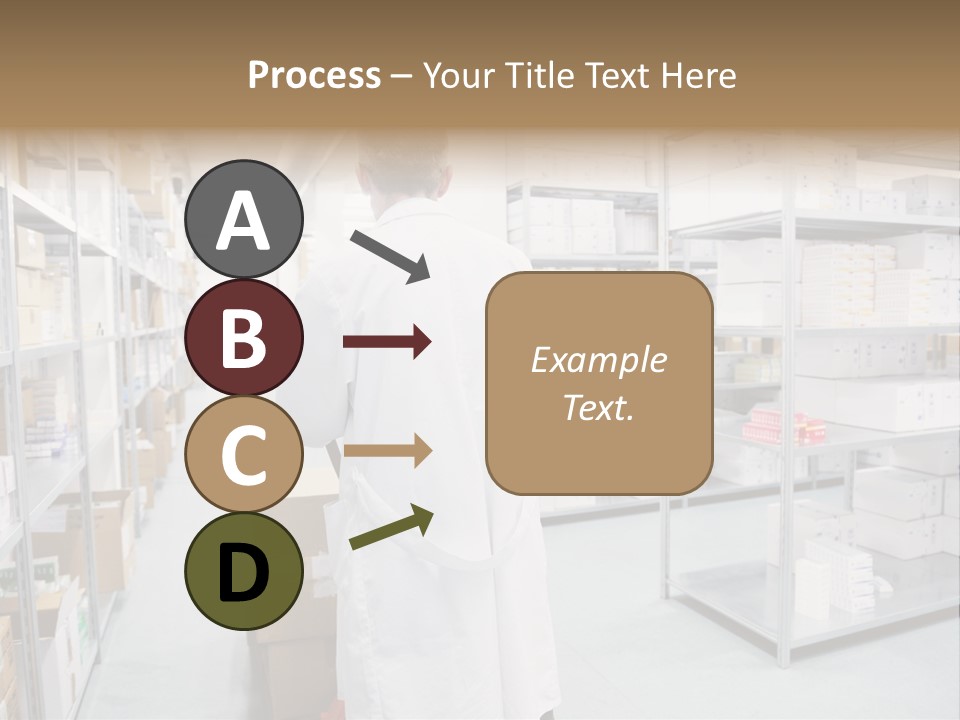 Process – Your Title Text Here

A

B

C

D

Example Text.